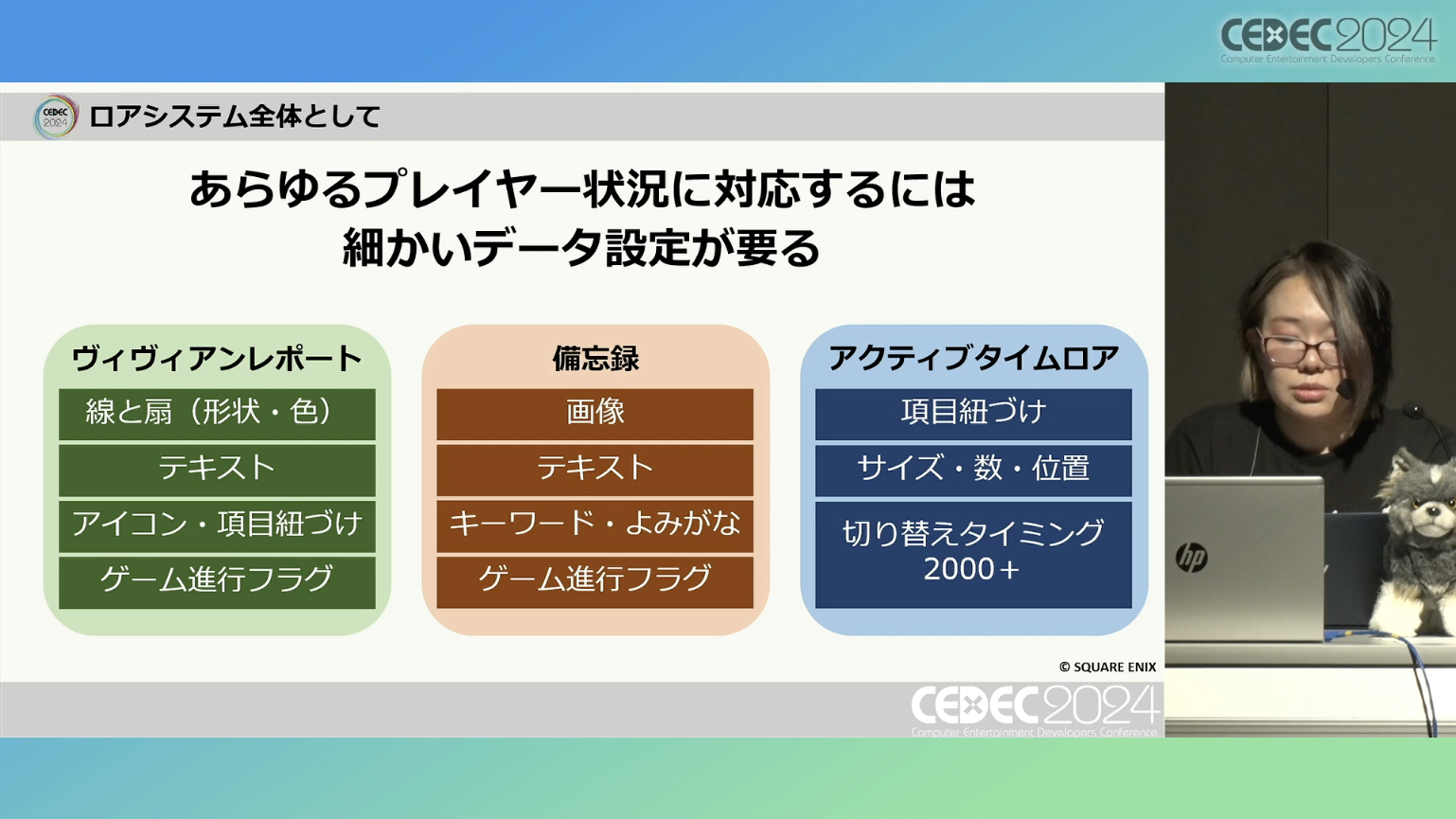 CEDEC2024
Computer Entertainment Developers Conference

CEDEC 2024

ロアシステム全体として

あらゆるプレイヤー状況に対応するには
細かいデータ設定が要る

ヴィヴィアンレポート
線と扇（形状・色）
テキスト
アイコン・項目紐づけ
ゲーム進行フラグ

備忘録
画像
テキスト
キーワード・よみがな
ゲーム進行フラグ

アクティブタイムロア
項目紐づけ
サイズ・数・位置
切り替えタイミング
2000＋

© SQUARE ENIX

CEDEC2024
Computer Entertainment Developers Conference

hp